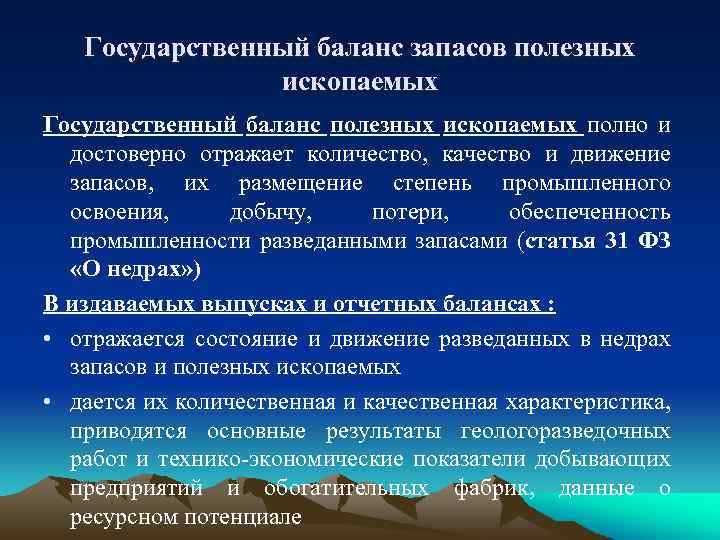 Государственный баланс запасов полезных ископаемых

Государственный баланс полезных ископаемых полно и достоверно отражает количество, качество и движение запасов, их размещение степень промышленного освоения, добычу, потери, обеспеченность промышленности разведанными запасами (статья 31 ФЗ «О недрах»)

В издаваемых выпусках и отчетных балансах :

• отражается состояние и движение разведанных в недрах запасов и полезных ископаемых

• дается их количественная и качественная характеристика, приводятся основные результаты геологоразведочных работ и технико-экономические показатели добывающих предприятий и обогатительных фабрик, данные о ресурсном потенциале